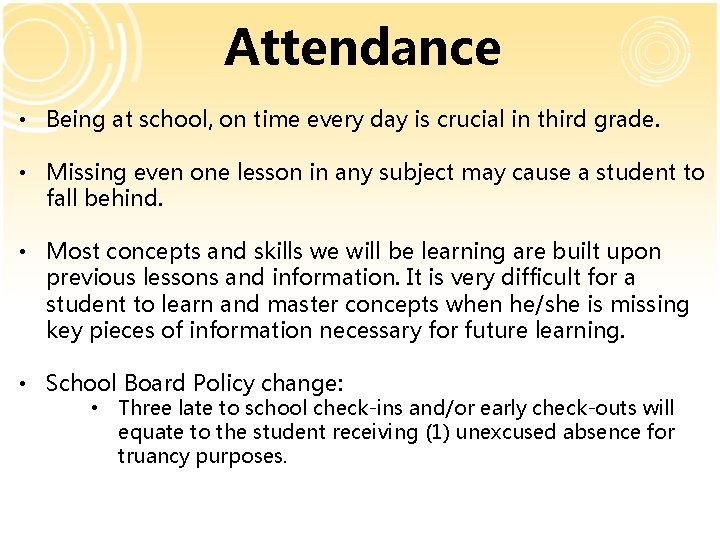 Attendance

• Being at school, on time every day is crucial in third grade.

• Missing even one lesson in any subject may cause a student to fall behind.

• Most concepts and skills we will be learning are built upon previous lessons and information. It is very difficult for a student to learn and master concepts when he/she is missing key pieces of information necessary for future learning.

• School Board Policy change:
  • Three late to school check-ins and/or early check-outs will equate to the student receiving (1) unexcused absence for truancy purposes.